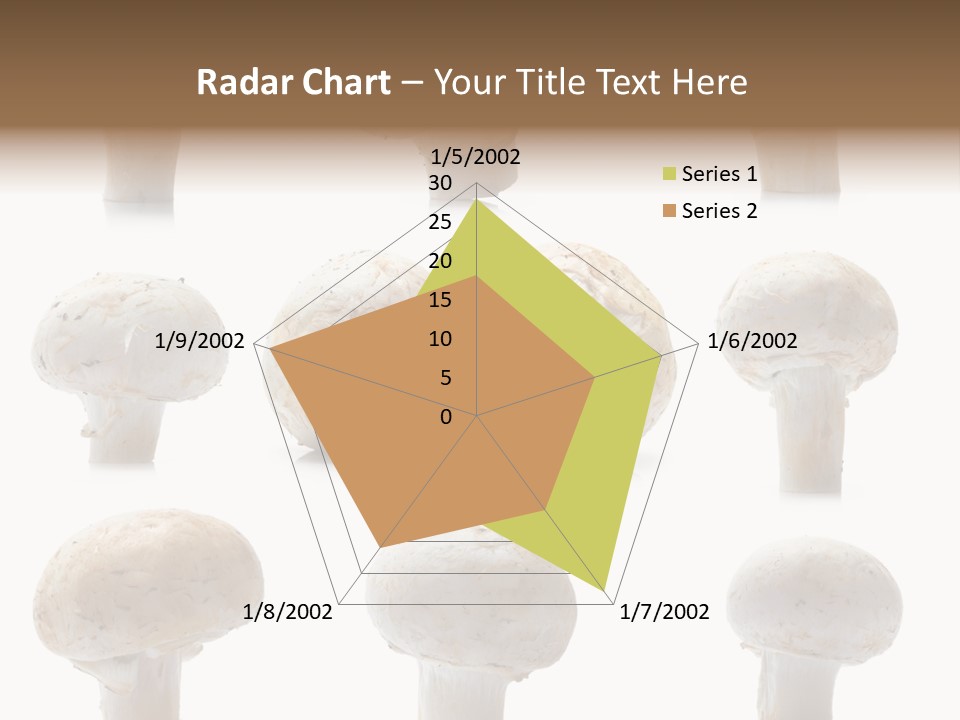 Radar Chart – Your Title Text Here

1/5/2002
30
25
20
15
10
5
0

1/6/2002
1/7/2002
1/8/2002
1/9/2002

Series 1
Series 2